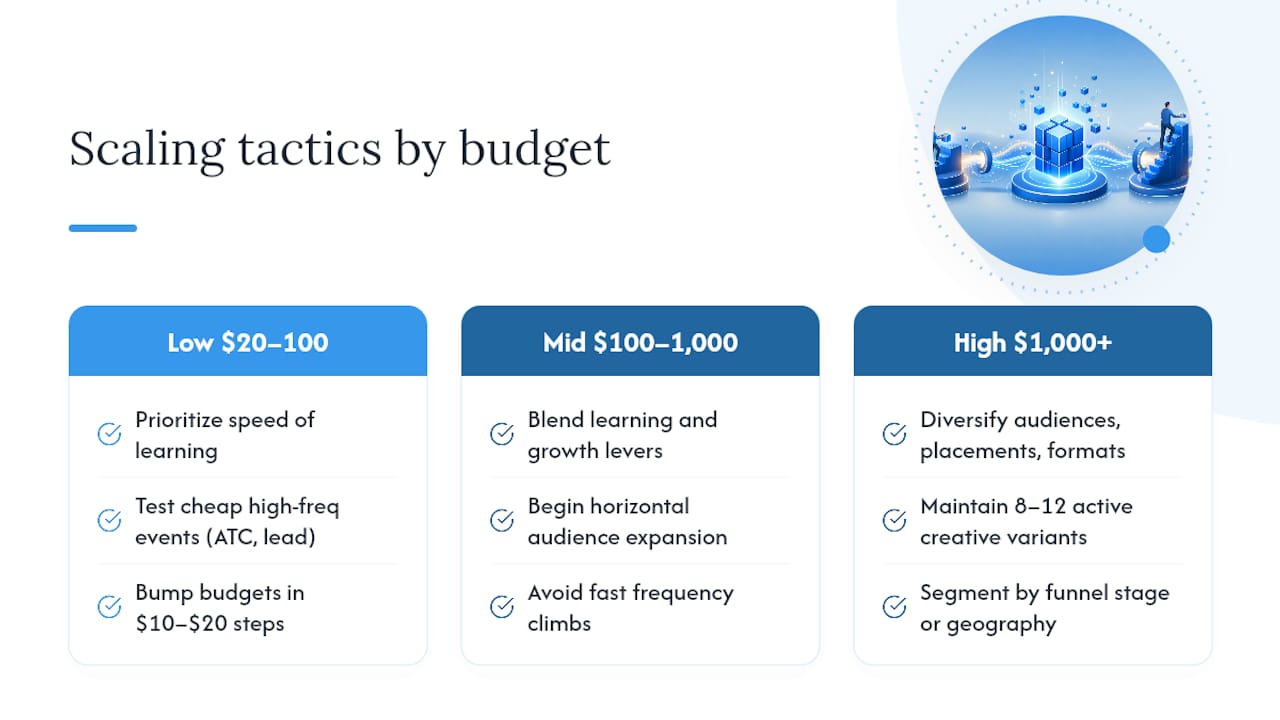 Scaling tactics by budget

Low \$20–100

Prioritize speed of learning

Test cheap high-freq events (ATC, lead)

Bump budgets in \$10–\$20 steps

Mid \$100–1,000

Blend learning and growth levers

Begin horizontal audience expansion

Avoid fast frequency climbs

High \$1,000+

Diversify audiences, placements, formats

Maintain 8–12 active creative variants

Segment by funnel stage or geography